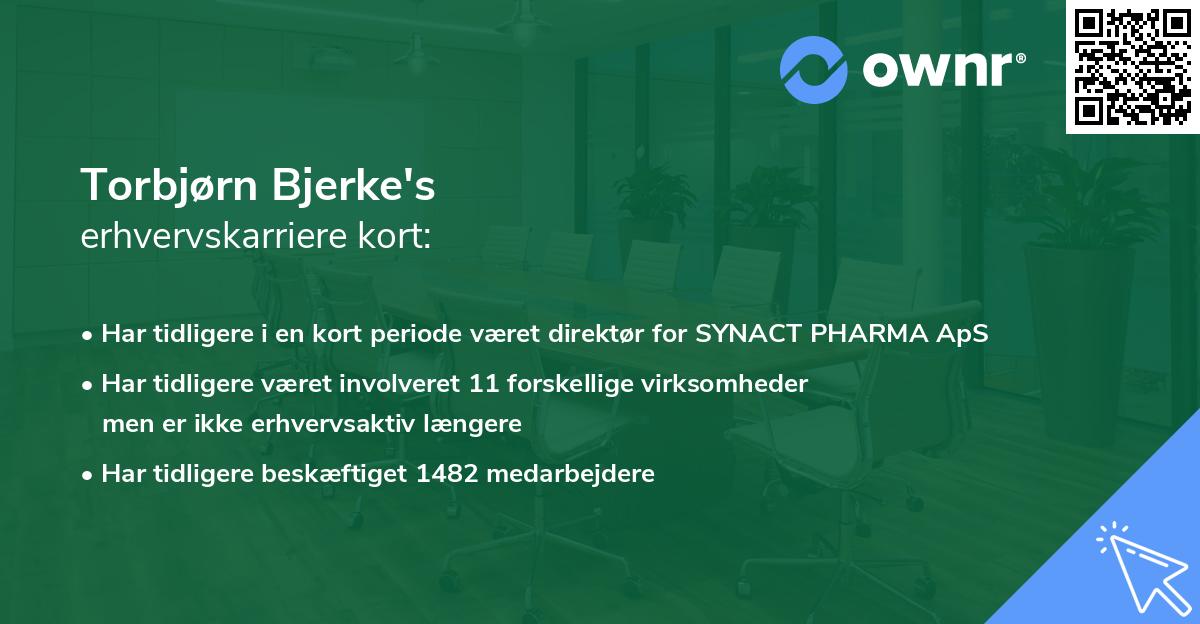 ownr®

Torbjørn Bjerke's
erhvervskarriere kort:

• Har tidligere i en kort periode været direktør for SYNACT PHARMA ApS

• Har tidligere været involveret 11 forskellige virksomheder men er ikke erhvervsaktiv længere

• Har tidligere beskæftiget 1482 medarbejdere